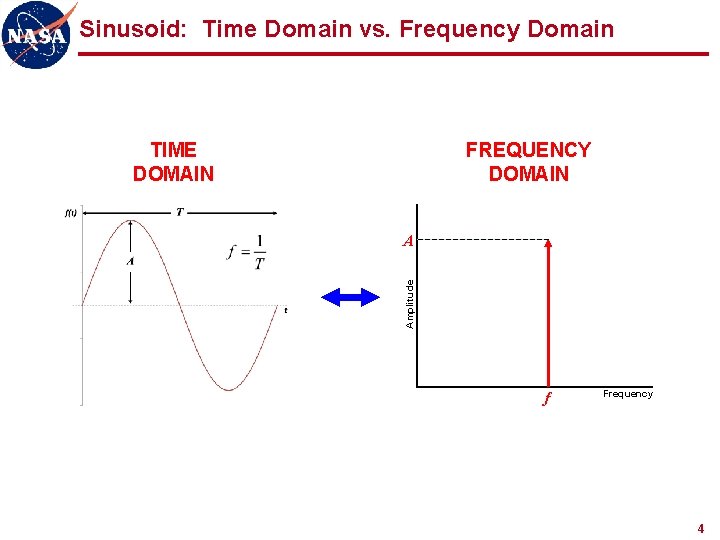 NASA

Sinusoid: Time Domain vs. Frequency Domain

TIME DOMAIN

f(t)

T

A

$f = \frac{1}{T}$

t

FREQUENCY DOMAIN

A

Amplitude

f

Frequency

4